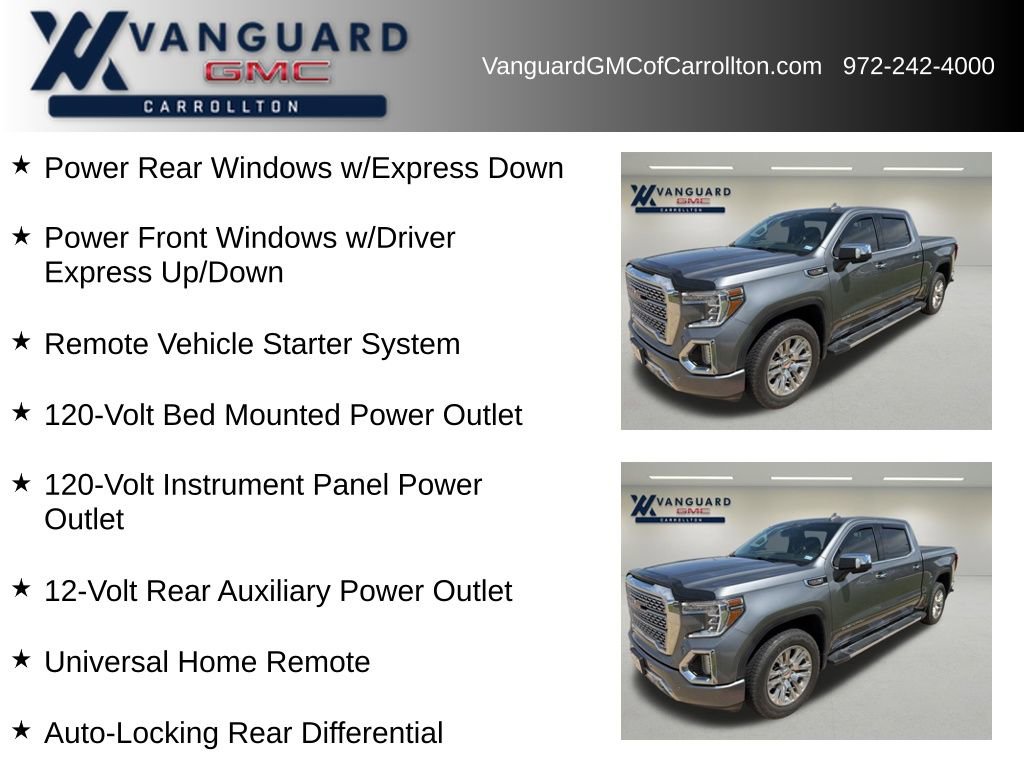 VANGUARD
GMC
CARROLLTON

VanguardGMCofCarrollton.com 972-242-4000

★ Power Rear Windows w/Express Down

★ Power Front Windows w/Driver Express Up/Down

★ Remote Vehicle Starter System

★ 120-Volt Bed Mounted Power Outlet

★ 120-Volt Instrument Panel Power Outlet

★ 12-Volt Rear Auxiliary Power Outlet

★ Universal Home Remote

★ Auto-Locking Rear Differential

VANGUARD
GMC
CARROLLTON

VANGUARD
GMC
CARROLLTON